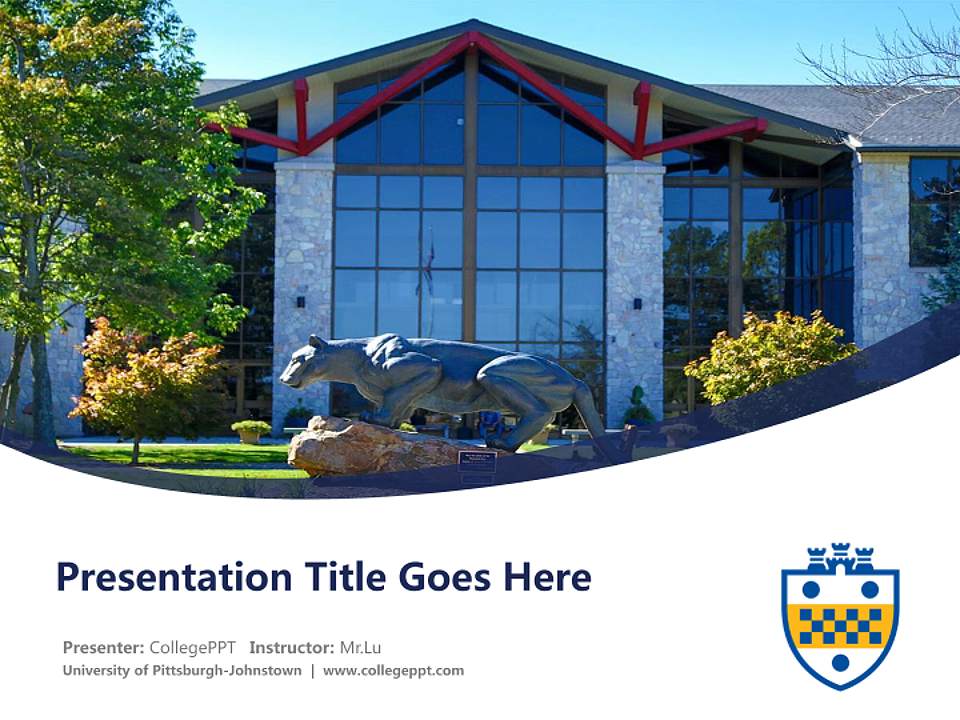 Presentation Title Goes Here

Presenter: CollegePPT Instructor: Mr.Lu
University of Pittsburgh-Johnstown | www.collegeppt.com